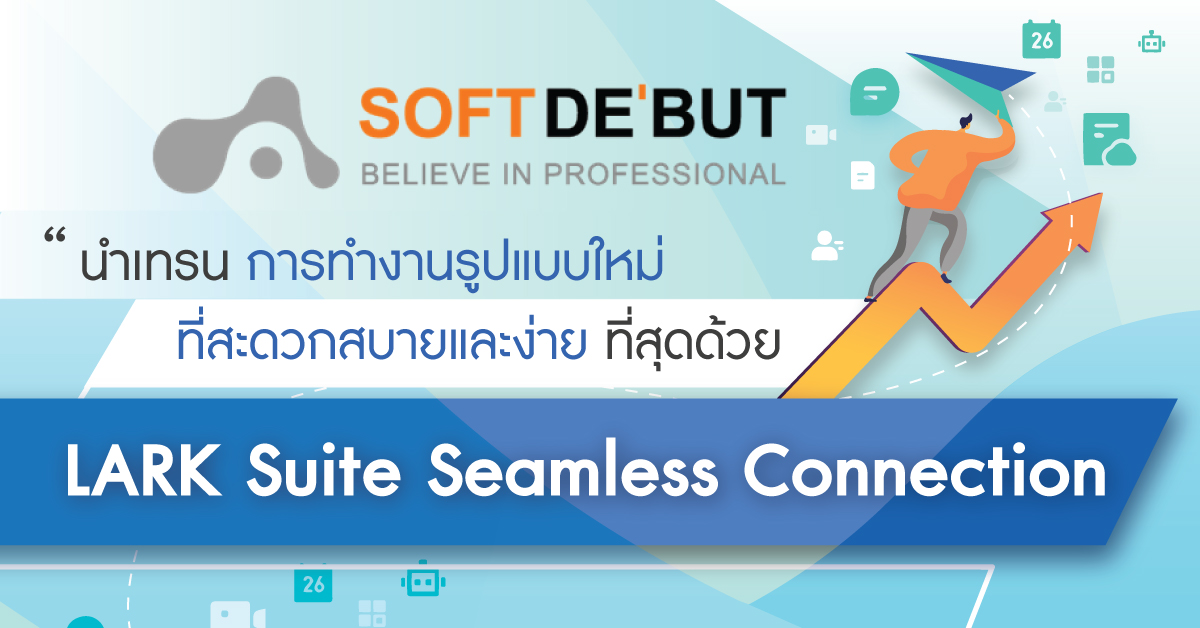 26

SOFT DE'BUT
BELIEVE IN PROFESSIONAL

“ นำเทรน การทำงานรูปแบบใหม่
ที่สะดวกสบายและง่าย ที่สุดด้วย

LARK Suite Seamless Connection

26